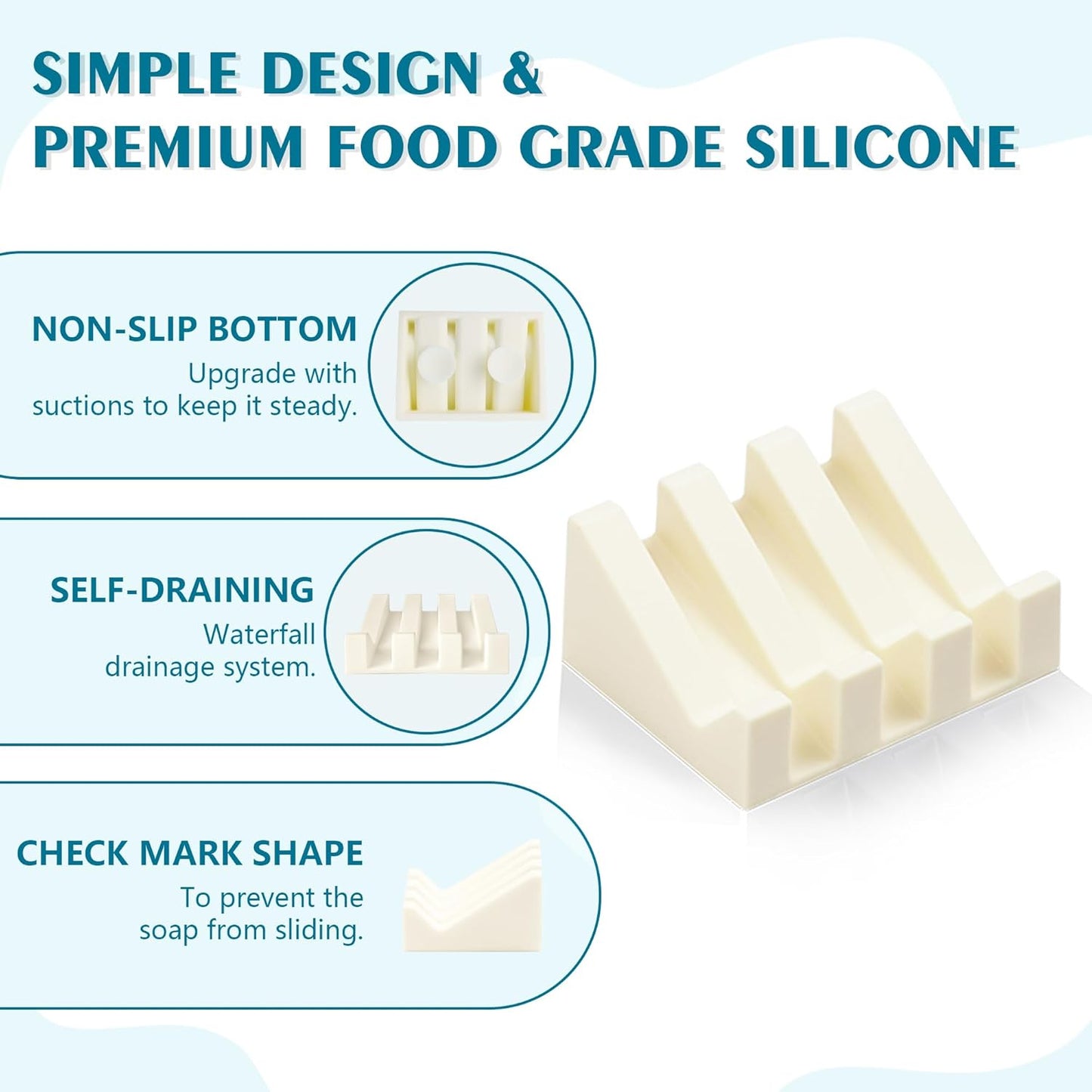 SIMPLE DESIGN &
PREMIUM FOOD GRADE SILICONE

NON-SLIP BOTTOM
Upgrade with suctions to keep it steady.

SELF-DRAINING
Waterfall drainage system.

CHECK MARK SHAPE
To prevent the soap from sliding.